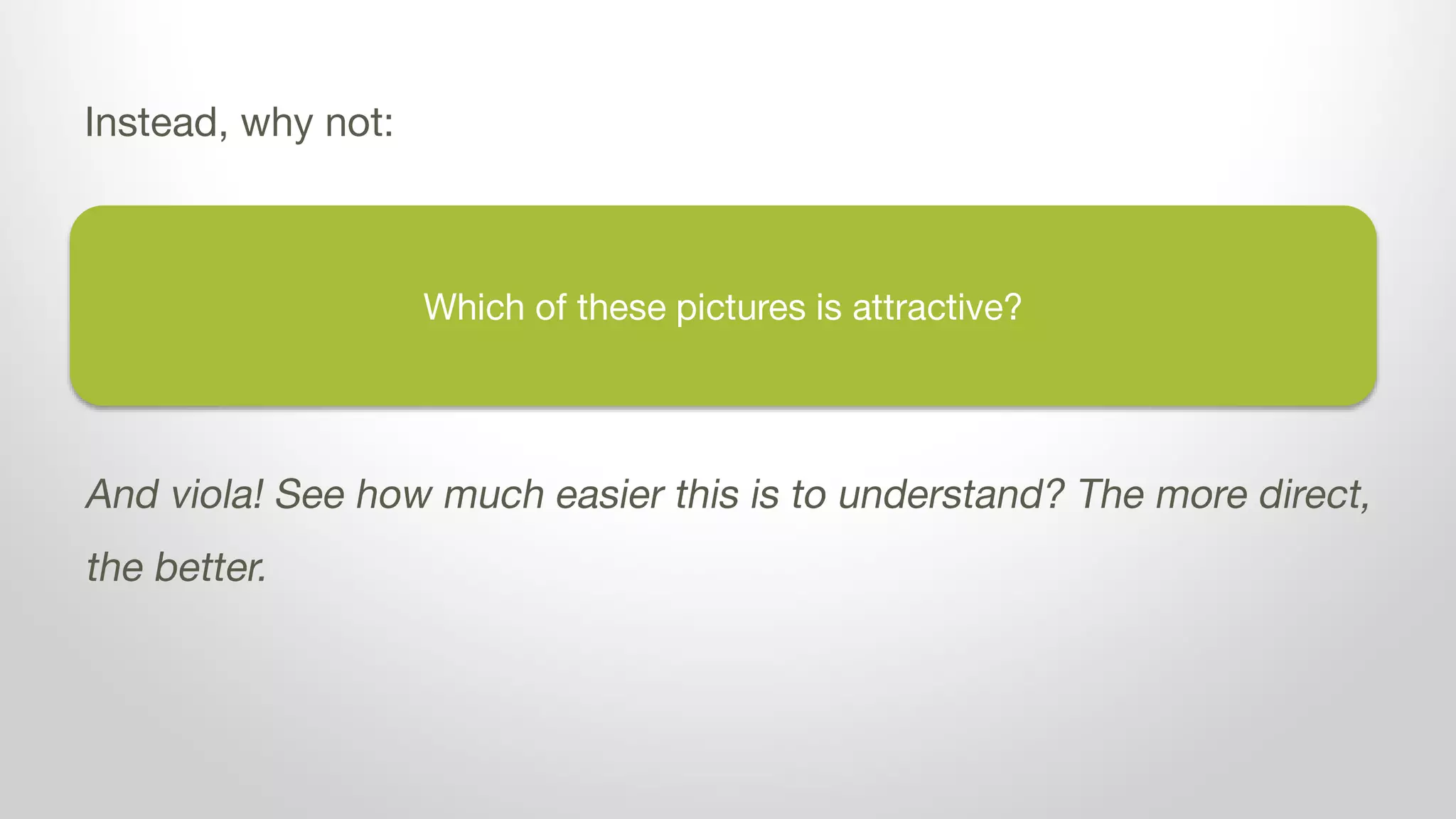 Instead, why not:

Which of these pictures is attractive?

And viola! See how much easier this is to understand? The more direct, the better.